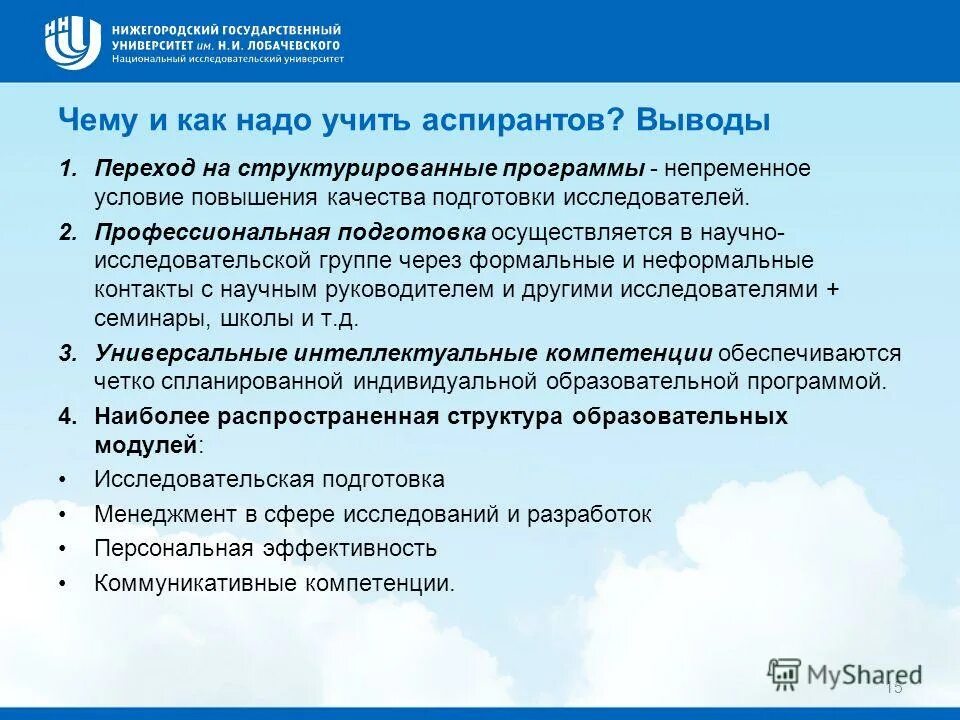 НИЖЕГОРОДСКИЙ ГОСУДАРСТВЕННЫЙ УНИВЕРСИТЕТ им. Н.И. ЛОБАЧЕВСКОГО
Национальный исследовательский университет

Чему и как надо учить аспирантов? Выводы

1. Переход на структурированные программы - непременное условие повышения качества подготовки исследователей.
2. Профессиональная подготовка осуществляется в научно-исследовательской группе через формальные и неформальные контакты с научным руководителем и другими исследователями + семинары, школы и т.д.
3. Универсальные интеллектуальные компетенции обеспечиваются четко спланированной индивидуальной образовательной программой.
4. Наиболее распространенная структура образовательных модулей:
• Исследовательская подготовка
• Менеджмент в сфере исследований и разработок
• Персональная эффективность
• Коммуникативные компетенции.

MyShared
15